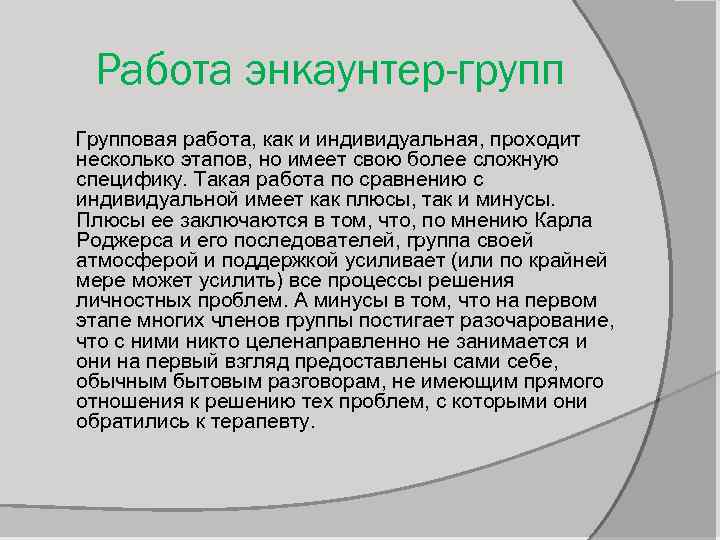 Работа энкаунтер-групп

Групповая работа, как и индивидуальная, проходит несколько этапов, но имеет свою более сложную специфику. Такая работа по сравнению с индивидуальной имеет как плюсы, так и минусы. Плюсы ее заключаются в том, что, по мнению Карла Роджерса и его последователей, группа своей атмосферой и поддержкой усиливает (или по крайней мере может усилить) все процессы решения личностных проблем. А минусы в том, что на первом этапе многих членов группы постигает разочарование, что с ними никто целенаправленно не занимается и они на первый взгляд предоставлены сами себе, обычным бытовым разговорам, не имеющим прямого отношения к решению тех проблем, с которыми они обратились к терапевту.